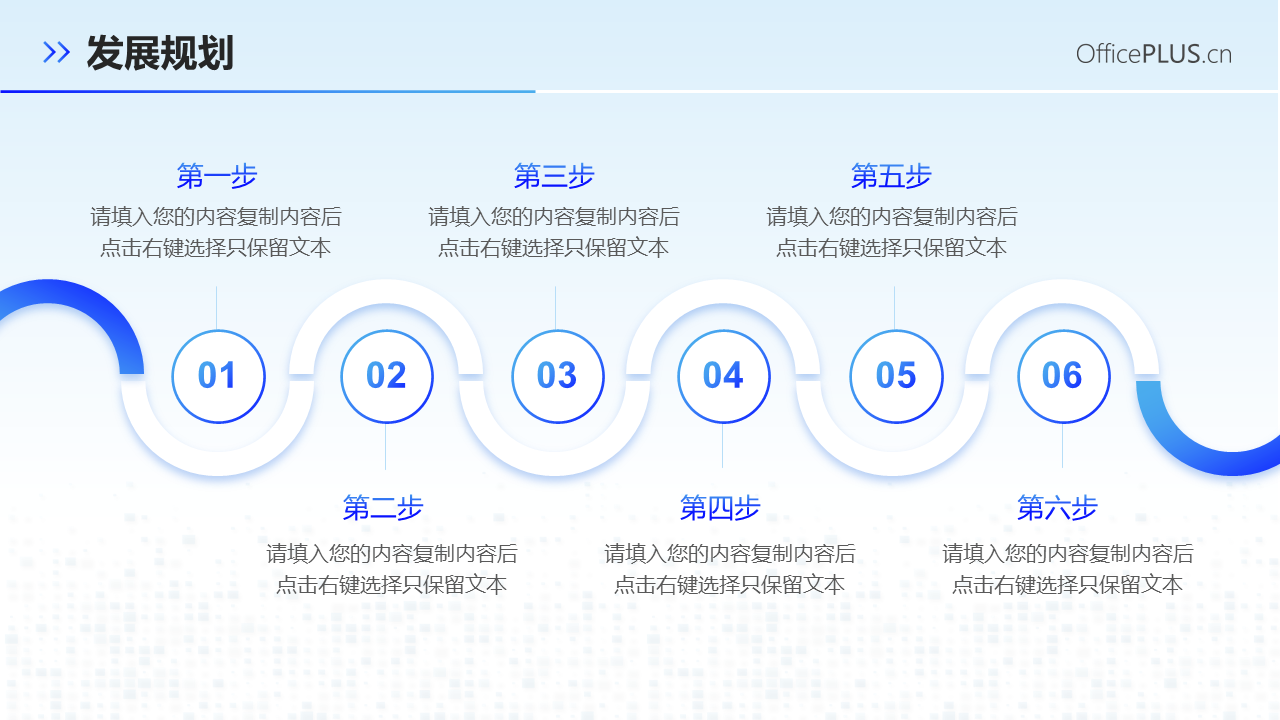 发展规划

OfficePLUS.cn

第一步
请填入您的内容复制内容后点击右键选择只保留文本

第三步
请填入您的内容复制内容后点击右键选择只保留文本

第五步
请填入您的内容复制内容后点击右键选择只保留文本

01

02

03

04

05

06

第二步
请填入您的内容复制内容后点击右键选择只保留文本

第四步
请填入您的内容复制内容后点击右键选择只保留文本

第六步
请填入您的内容复制内容后点击右键选择只保留文本